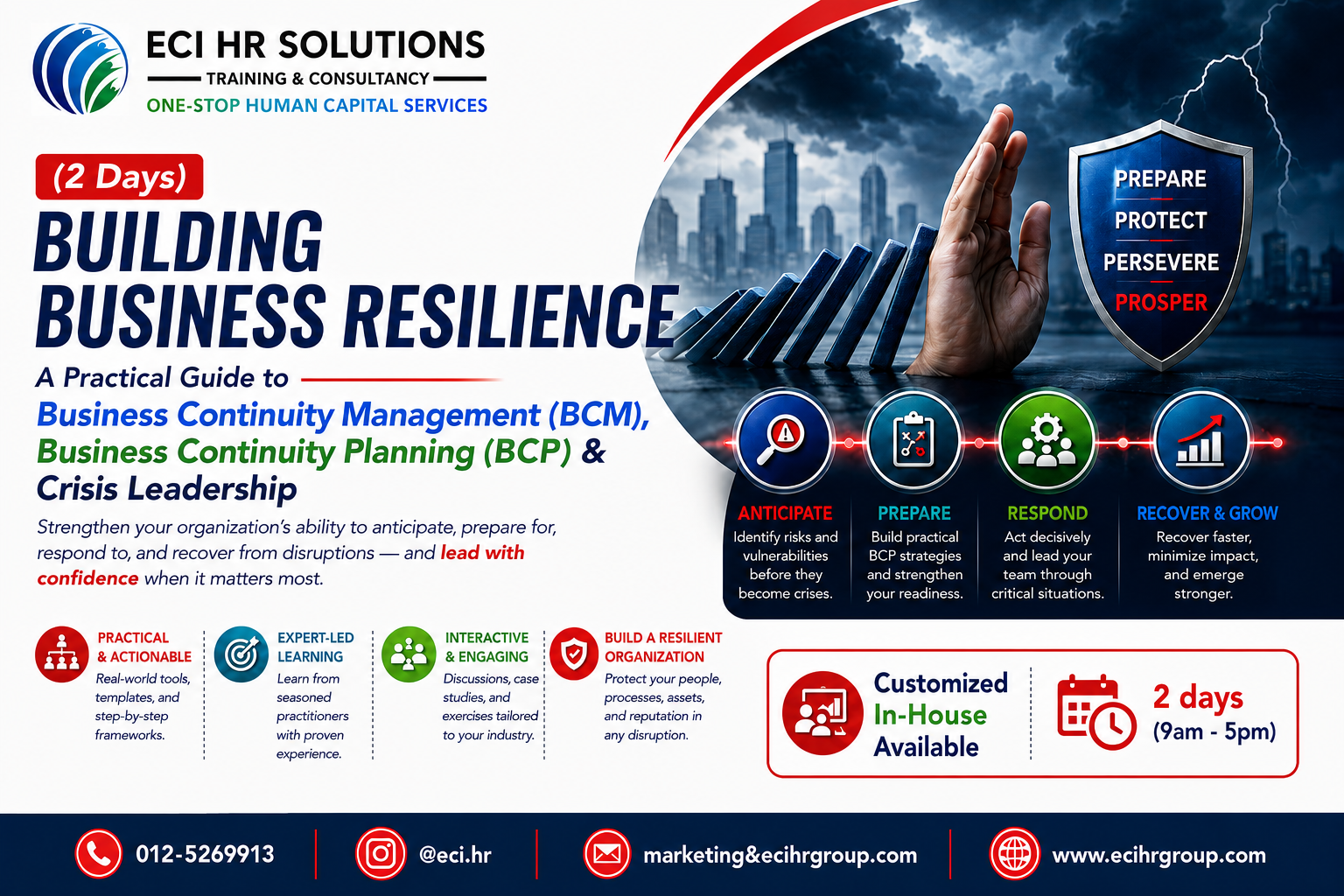 ECI HR SOLUTIONS
TRAINING & CONSULTANCY
ONE-STOP HUMAN CAPITAL SERVICES

(2 Days)
BUILDING BUSINESS RESILIENCE
A Practical Guide to
Business Continuity Management (BCM), Business Continuity Planning (BCP) & Crisis Leadership

Strengthen your organization's ability to anticipate, prepare for, respond to, and recover from disruptions — and lead with confidence when it matters most.

PREPARE
PROTECT
PERSEVERE
PROSPER

ANTICIPATE
Identify risks and vulnerabilities before they become crises.

PREPARE
Build practical BCP strategies and strengthen your readiness.

RESPOND
Act decisively and lead your team through critical situations.

RECOVER & GROW
Recover faster, minimize impact, and emerge stronger.

PRACTICAL & ACTIONABLE
Real-world tools, templates, and step-by-step frameworks.

EXPERT-LED LEARNING
Learn from seasoned practitioners with proven experience.

INTERACTIVE & ENGAGING
Discussions, case studies, and exercises tailored to your industry.

BUILD A RESILIENT ORGANIZATION
Protect your people, processes, assets, and reputation in any disruption.

Customized In-House Available

2 days
(9am - 5pm)

012-5269913
@eci.hr
marketing&ecihrgroup.com
www.ecihrgroup.com